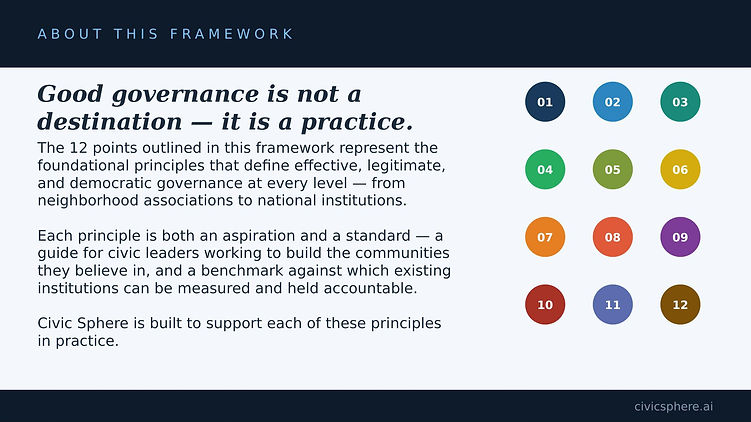 ABOUT THIS FRAMEWORK

Good governance is not a destination — it is a practice.

The 12 points outlined in this framework represent the foundational principles that define effective, legitimate, and democratic governance at every level — from neighborhood associations to national institutions.

Each principle is both an aspiration and a standard — a guide for civic leaders working to build the communities they believe in, and a benchmark against which existing institutions can be measured and held accountable.

Civic Sphere is built to support each of these principles in practice.

01 02 03
04 05 06
07 08 09
10 11 12

civicsphere.ai